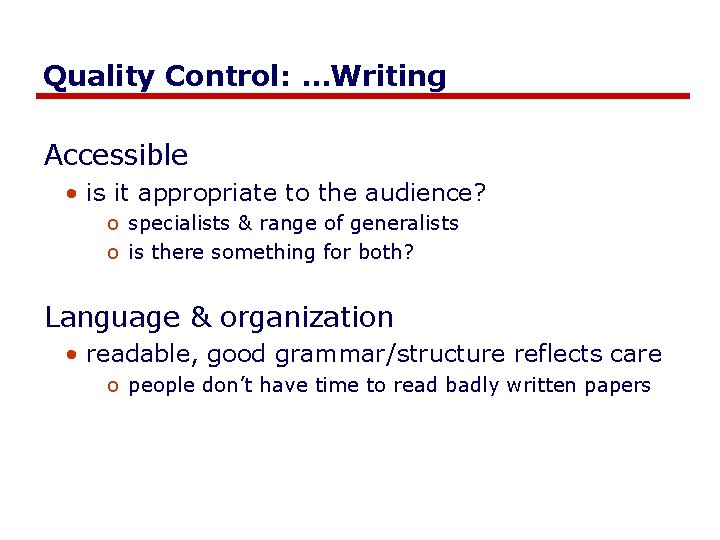 Quality Control: …Writing

Accessible

• is it appropriate to the audience?
  o specialists & range of generalists
  o is there something for both?

Language & organization

• readable, good grammar/structure reflects care
  o people don't have time to read badly written papers